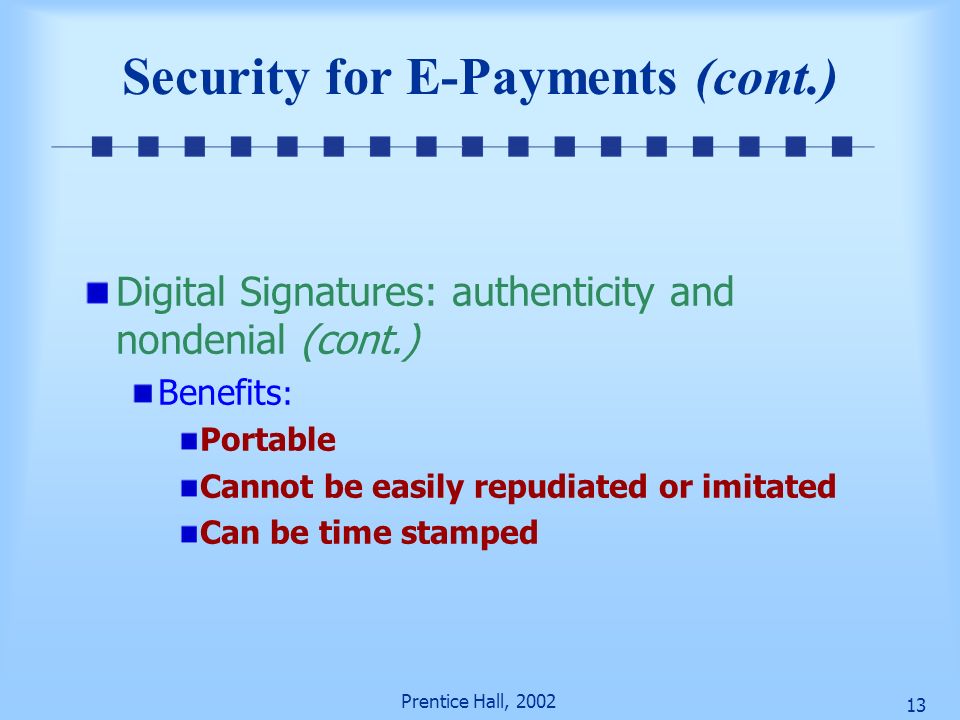 Security for E-Payments (cont.)

Digital Signatures: authenticity and nondenial (cont.)

Benefits:

Portable

Cannot be easily repudiated or imitated

Can be time stamped

Prentice Hall, 2002

13